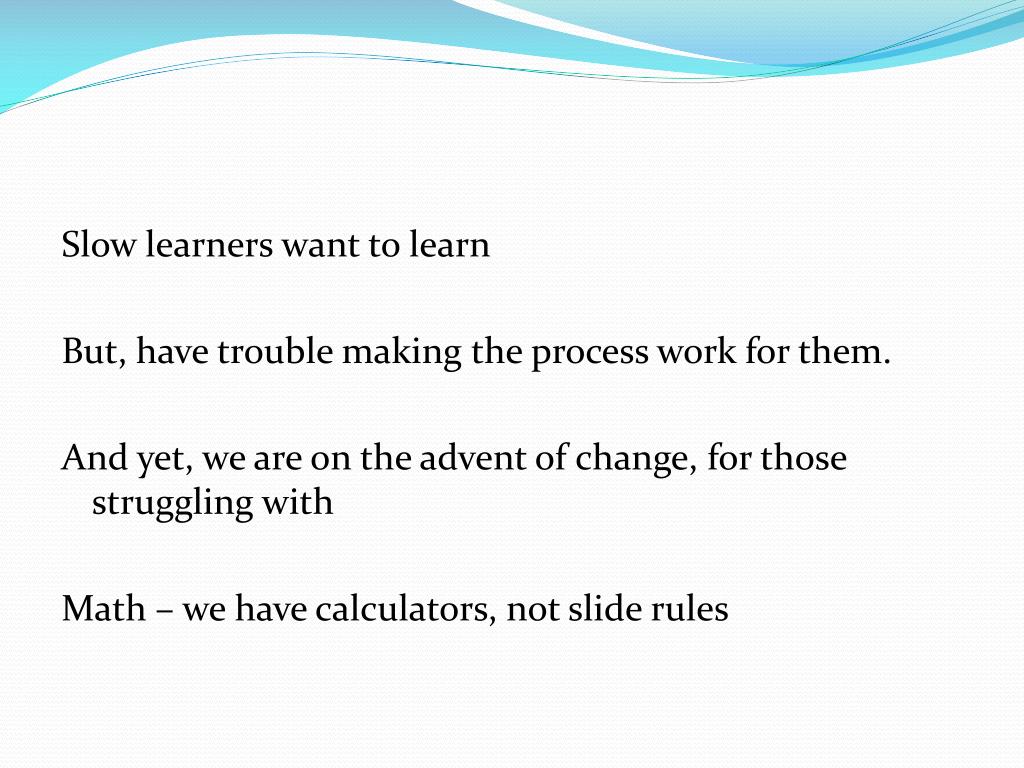 Slow learners want to learn

But, have trouble making the process work for them.

And yet, we are on the advent of change, for those struggling with

Math – we have calculators, not slide rules